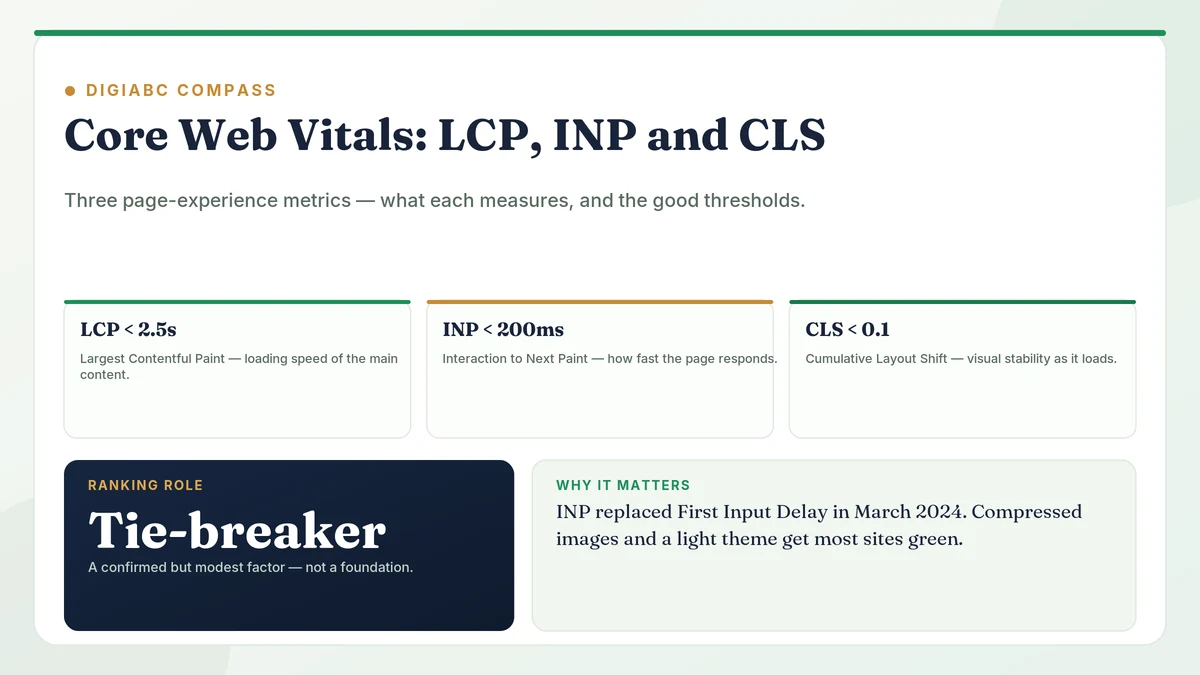 DIGIABC COMPASS

Core Web Vitals: LCP, INP and CLS

Three page-experience metrics — what each measures, and the good thresholds.

LCP < 2.5s

Largest Contentful Paint — loading speed of the main content.

INP < 200ms

Interaction to Next Paint — how fast the page responds.

CLS < 0.1

Cumulative Layout Shift — visual stability as it loads.

RANKING ROLE

Tie-breaker

A confirmed but modest factor — not a foundation.

WHY IT MATTERS

INP replaced First Input Delay in March 2024. Compressed images and a light theme get most sites green.